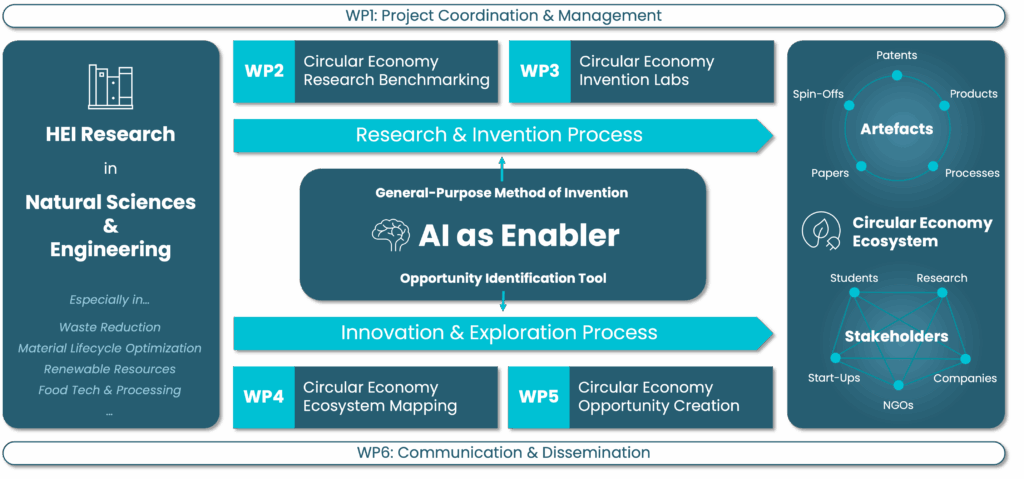 WP1: Project Coordination & Management

HEI Research
in
Natural Sciences
&
Engineering

Especially in...
Waste Reduction
Material Lifecycle Optimization
Renewable Resources
Food Tech & Processing
...

WP2 Circular Economy Research Benchmarking

WP3 Circular Economy Invention Labs

Research & Invention Process

General-Purpose Method of Invention
AI as Enabler
Opportunity Identification Tool

Innovation & Exploration Process

WP4 Circular Economy Ecosystem Mapping

WP5 Circular Economy Opportunity Creation

Patents
Spin-Offs
Products
Artefacts
Papers
Processes

Circular Economy Ecosystem

Students
Research
Stakeholders
Start-Ups
Companies
NGOs

WP6: Communication & Dissemination